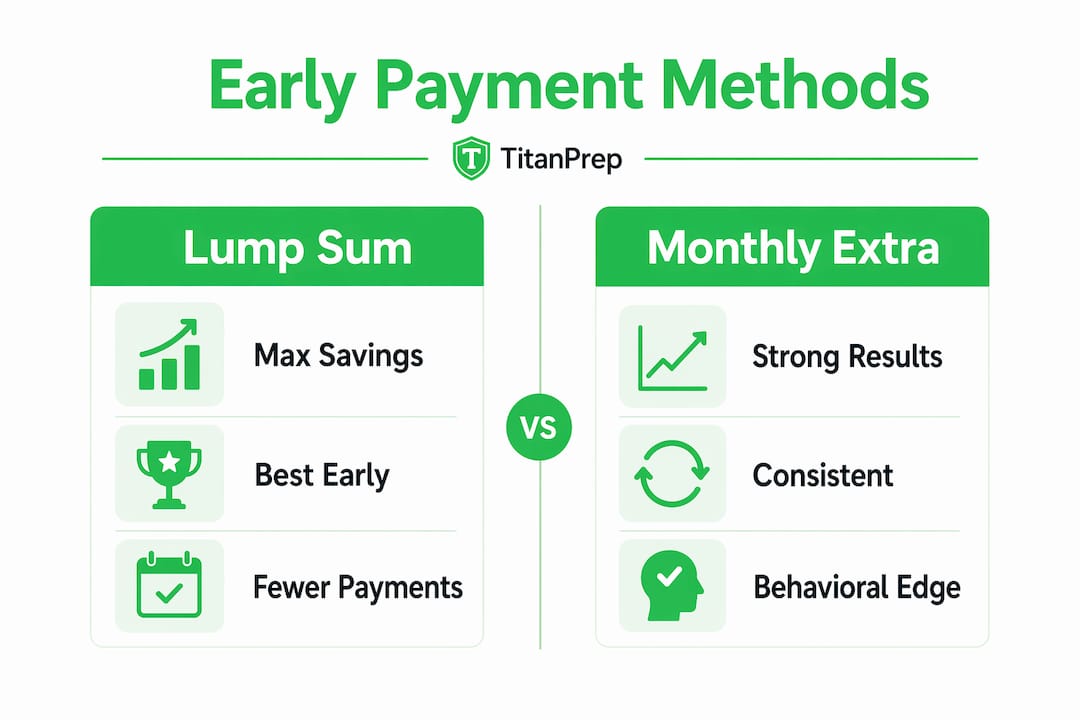 Early Payment Methods

T TitanPrep

Lump Sum

Max Savings

Best Early

Fewer Payments

VS

Monthly Extra

Strong Results

Consistent

Behavioral Edge